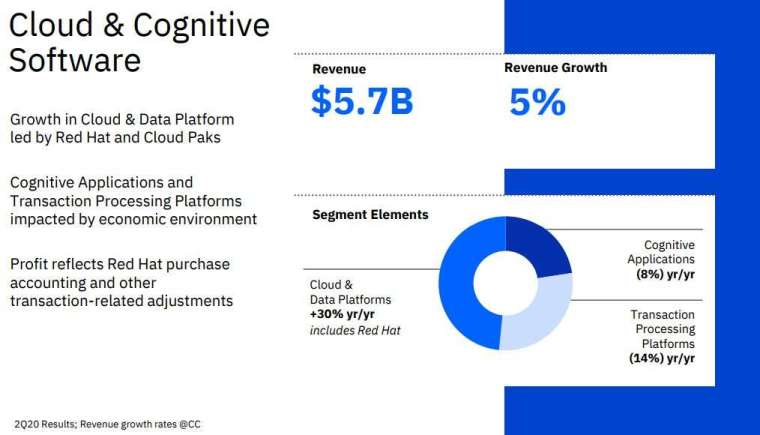 Cloud & Cognitive Software

Growth in Cloud & Data Platform led by Red Hat and Cloud Paks

Cognitive Applications and Transaction Processing Platforms impacted by economic environment

Profit reflects Red Hat purchase accounting and other transaction-related adjustments

Revenue
$5.7B

Revenue Growth
5%

Segment Elements

Cloud & Data Platforms
+30% yr/yr
includes Red Hat

Cognitive Applications
(8%) yr/yr

Transaction Processing Platforms
(14%) yr/yr

2Q20 Results; Revenue growth rates @CC